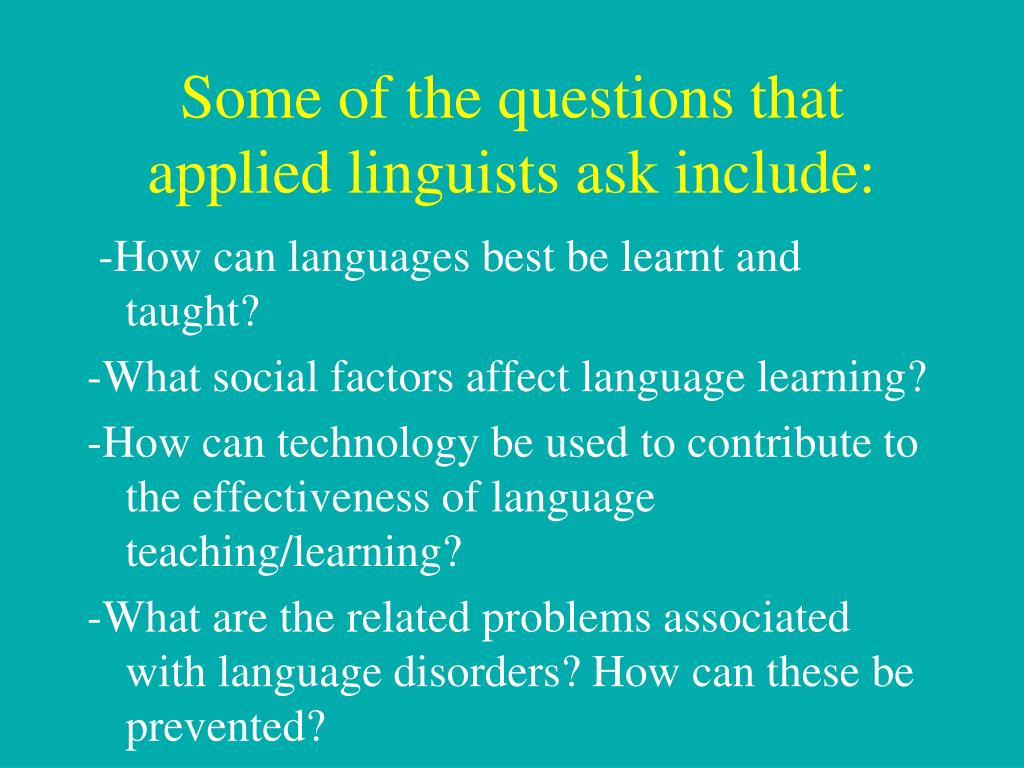 Some of the questions that applied linguists ask include:

-How can languages best be learnt and taught?

-What social factors affect language learning?

-How can technology be used to contribute to the effectiveness of language teaching/learning?

-What are the related problems associated with language disorders? How can these be prevented?